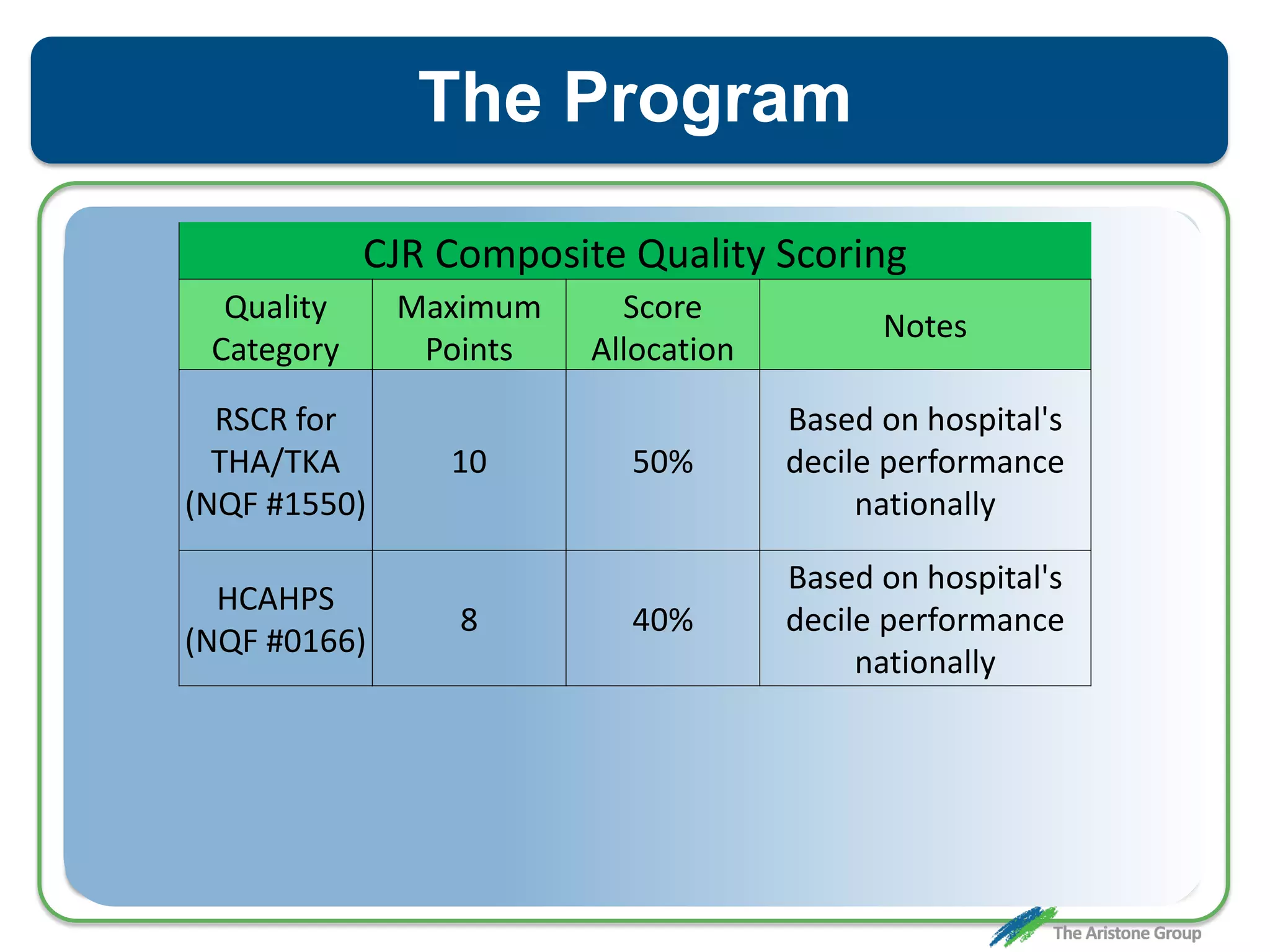 The Program

CJR Composite Quality Scoring

| Quality Category | Maximum Points | Score Allocation | Notes |
|---|---|---|---|
| RSCR for THA/TKA (NQF #1550) | 10 | 50% | Based on hospital's decile performance nationally |
| HCAHPS (NQF #0166) | 8 | 40% | Based on hospital's decile performance nationally |

The Aristone Group